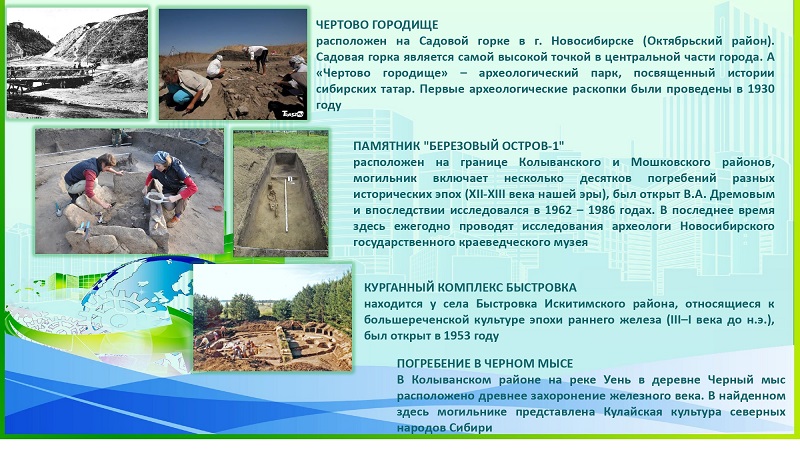 ЧЕРТОВО ГОРОДИЩЕ
расположен на Садовой горке в г. Новосибирске (Октябрьский район). Садовая горка является самой высокой точкой в центральной части города. А «Чертово городище» – археологический парк, посвященный истории сибирских татар. Первые археологические раскопки были проведены в 1930 году

ПАМЯТНИК "БЕРЕЗОВЫЙ ОСТРОВ-1"
расположен на границе Колыванского и Мошковского районов, могильник включает несколько десятков погребений разных исторических эпох (XII-XIII века нашей эры), был открыт В.А. Дремовым и впоследствии исследовался в 1962 – 1986 годах. В последнее время здесь ежегодно проводят исследования археологи Новосибирского государственного краеведческого музея

КУРГАННЫЙ КОМПЛЕКС БЫСТРОВКА
находится у села Быстровка Искитимского района, относящиеся к большереченской культуре эпохи раннего железа (III–I века до н.э.), был открыт в 1953 году

ПОГРЕБЕНИЕ В ЧЕРНОМ МЫСЕ
В Колыванском районе на реке Уень в деревне Черный мыс расположено древнее захоронение железного века. В найденном здесь могильнике представлена Кулайская культура северных народов Сибири